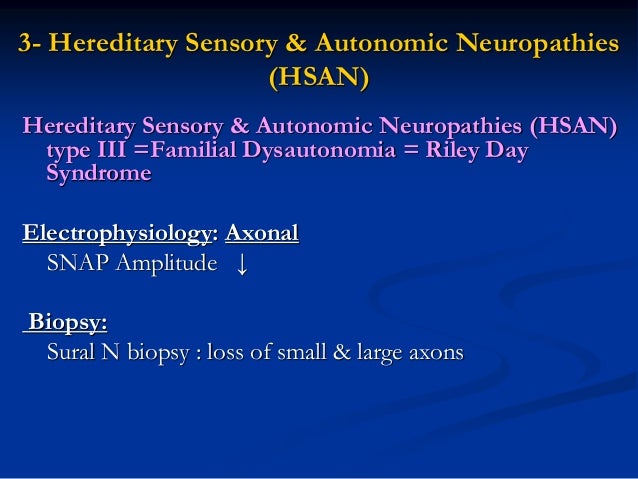 3- Hereditary Sensory & Autonomic Neuropathies (HSAN)

Hereditary Sensory & Autonomic Neuropathies (HSAN) type III =Familial Dysautonomia = Riley Day Syndrome

Electrophysiology: Axonal
SNAP Amplitude ↓

Biopsy:
Sural N biopsy : loss of small & large axons